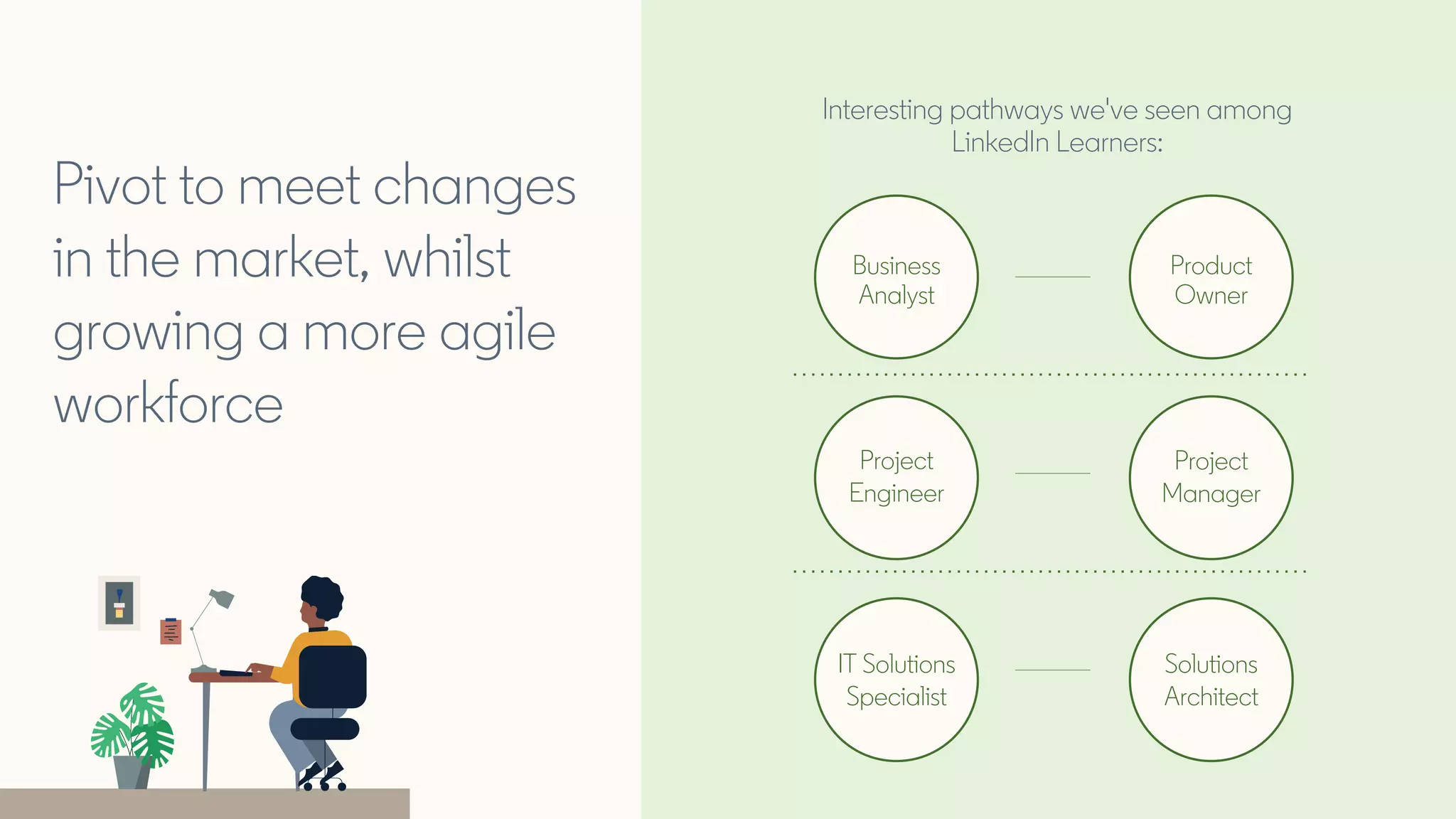 Pivot to meet changes in the market, whilst growing a more agile workforce

Interesting pathways we've seen among LinkedIn Learners:

Business Analyst

Product Owner

Project Engineer

Project Manager

IT Solutions Specialist

Solutions Architect